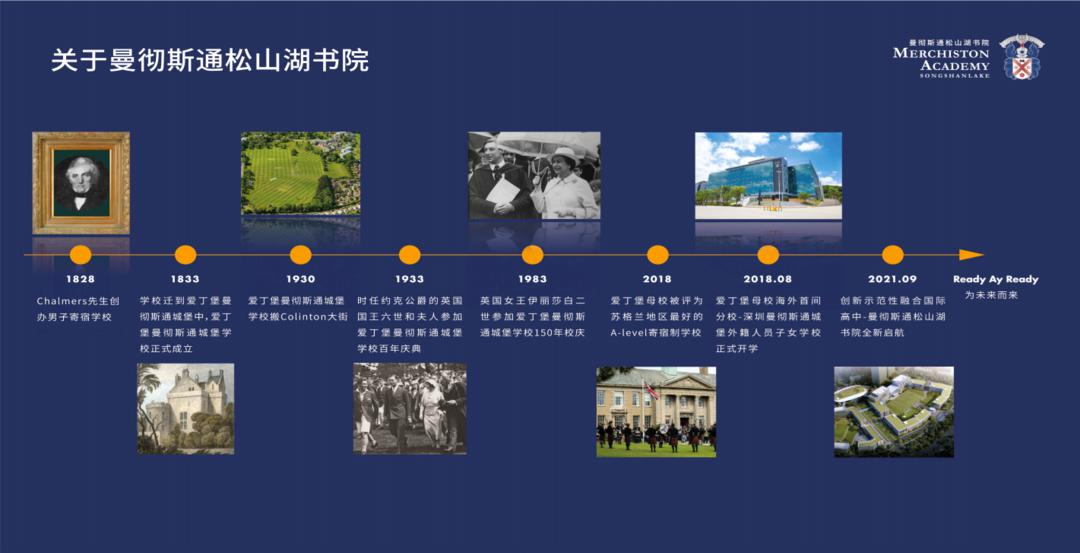 关于曼彻斯通松山湖书院

曼彻斯通松山湖书院
MERCHISTON ACADEMY
SONGSHANLAKE

1828
Chalmers先生创办男子寄宿学校

1833
学校迁到爱丁堡曼彻斯通城堡中，爱丁堡曼彻斯通城堡学校正式成立

1930
爱丁堡曼彻斯通城堡学校搬Colinton大街

1933
时任约克公爵的英国国王六世和夫人参加爱丁堡曼彻斯通城堡学校百年庆典

1983
英国女王伊丽莎白二世参加爱丁堡曼彻斯通城堡学校150年校庆

2018
爱丁堡母校被评为苏格兰地区最好的A-level寄宿制学校

2018.08
爱丁堡母校海外首间分校-深圳曼彻斯通城堡外籍人员子女学校正式开学

2021.09
创新示范性融合国际高中-曼彻斯通松山湖书院全新启航

Ready Ay Ready
为未来而来